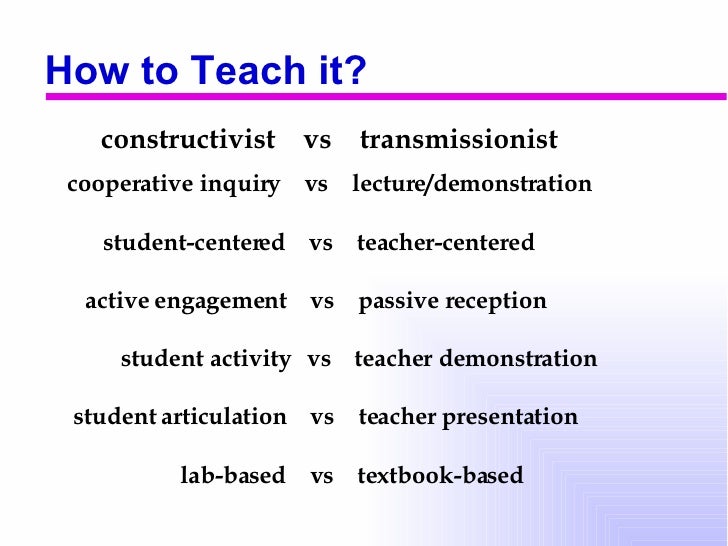 How to Teach it?

constructivist vs transmissionist

cooperative inquiry vs lecture/demonstration

student-centered vs teacher-centered

active engagement vs passive reception

student activity vs teacher demonstration

student articulation vs teacher presentation

lab-based vs textbook-based